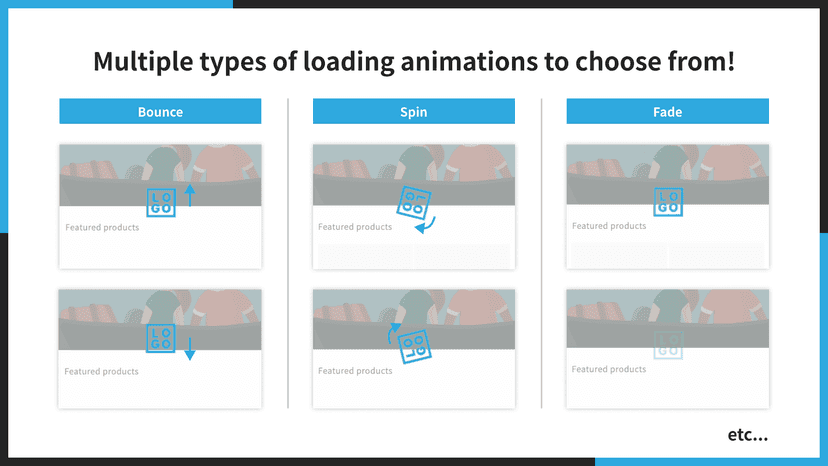 Multiple types of loading animations to choose from!

Bounce

LOGO

Featured products

LOGO

Featured products

Spin

LOGO

Featured products

LOGO

Featured products

Fade

LOGO

Featured products

LOGO

Featured products

etc...